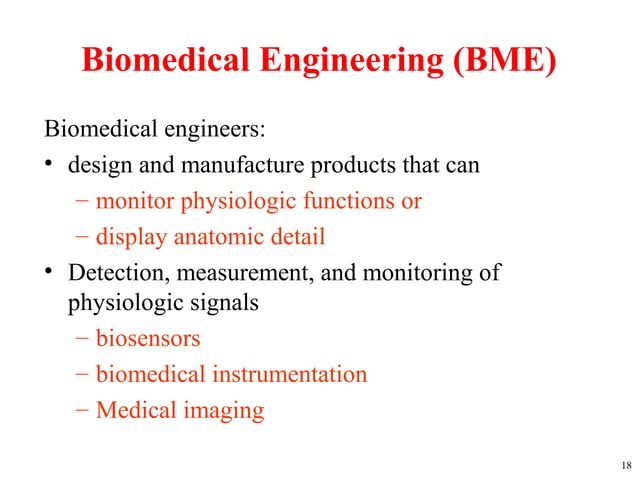 Biomedical Engineering (BME)

Biomedical engineers:

• design and manufacture products that can
  – monitor physiologic functions or
  – display anatomic detail

• Detection, measurement, and monitoring of physiologic signals
  – biosensors
  – biomedical instrumentation
  – Medical imaging

18